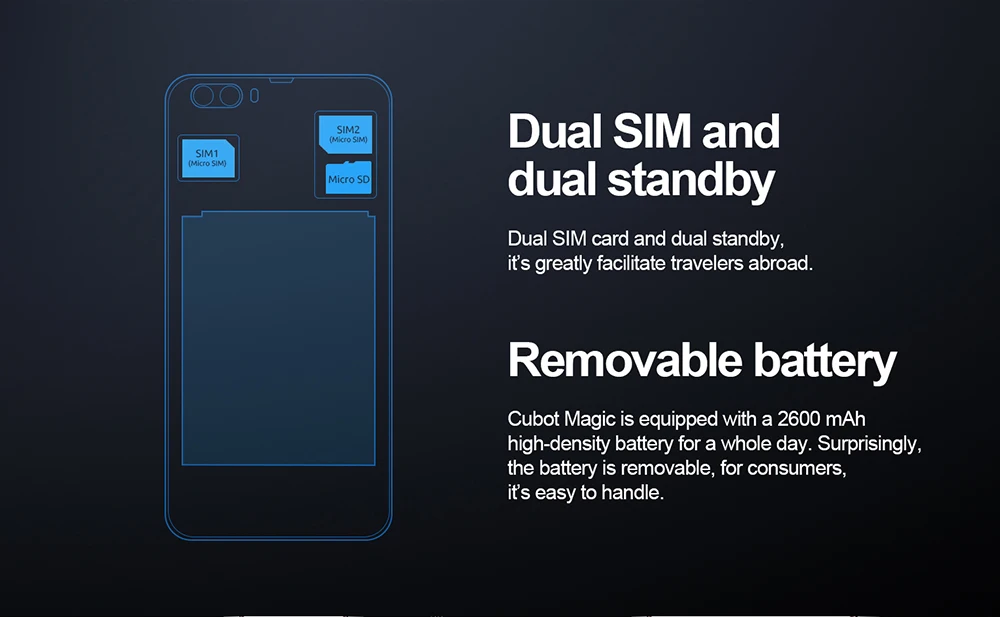 SIM1
(Micro SIM)

SIM2
(Micro SIM)

Micro SD

Dual SIM and dual standby

Dual SIM card and dual standby, it's greatly facilitate travelers abroad.

Removable battery

Cubot Magic is equipped with a 2600 mAh high-density battery for a whole day. Surprisingly, the battery is removable, for consumers, it's easy to handle.